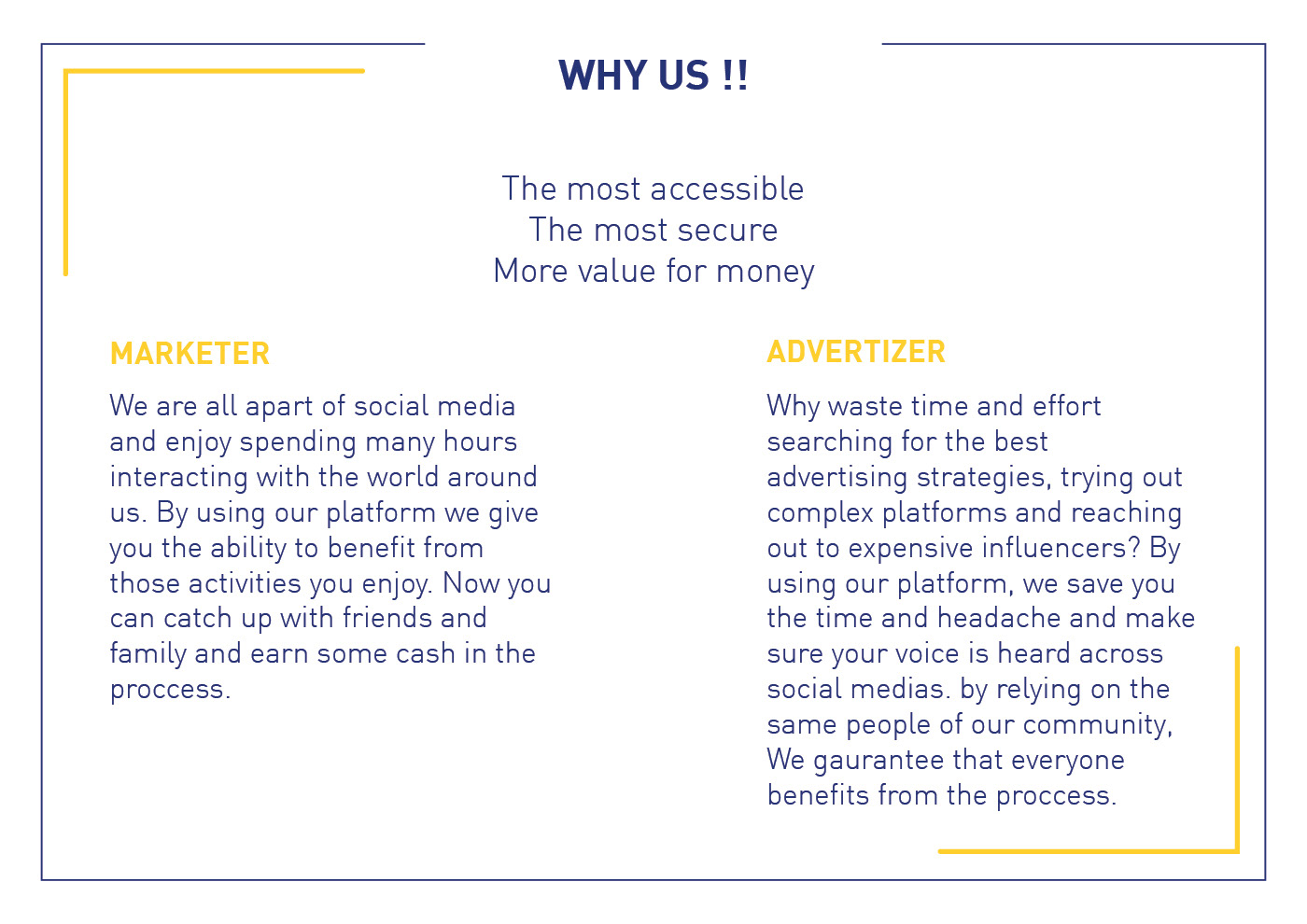 WHY US !!

The most accessible
The most secure
More value for money

MARKETER

We are all apart of social media and enjoy spending many hours interacting with the world around us. By using our platform we give you the ability to benefit from those activities you enjoy. Now you can catch up with friends and family and earn some cash in the proccess.

ADVERTIZER

Why waste time and effort searching for the best advertising strategies, trying out complex platforms and reaching out to expensive influencers? By using our platform, we save you the time and headache and make sure your voice is heard across social medias. by relying on the same people of our community, We gaurantee that everyone benefits from the proccess.